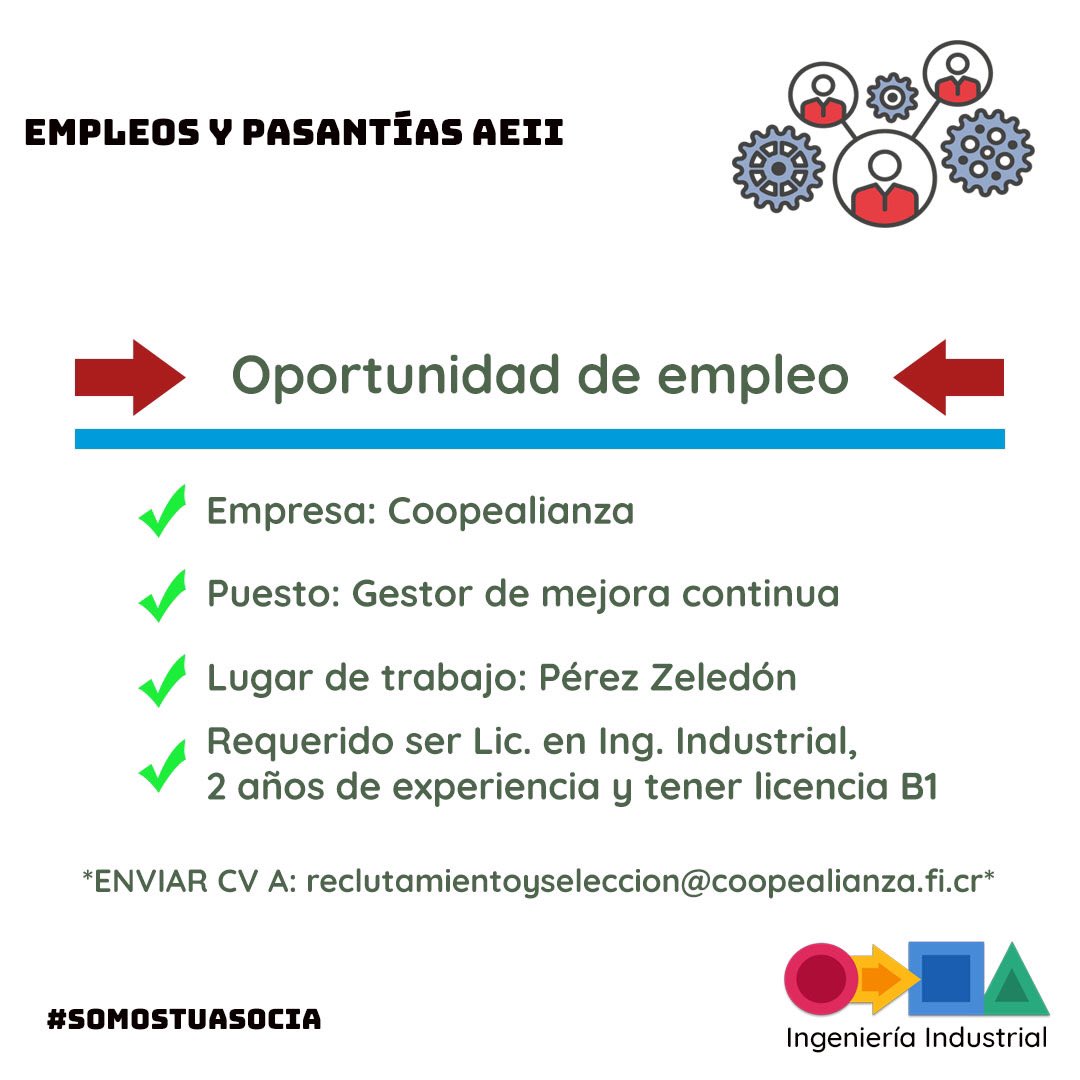 EMPLEOS Y PASANTÍAS AEII

Oportunidad de empleo

Empresa: Coopealianza

Puesto: Gestor de mejora continua

Lugar de trabajo: Pérez Zeledón

Requerido ser Lic. en Ing. Industrial, 2 años de experiencia y tener licencia B1

*ENVIAR CV A: reclutamientoyseleccion@coopealianza.fi.cr*

#SOMOSTUASOCIA

Ingeniería Industrial